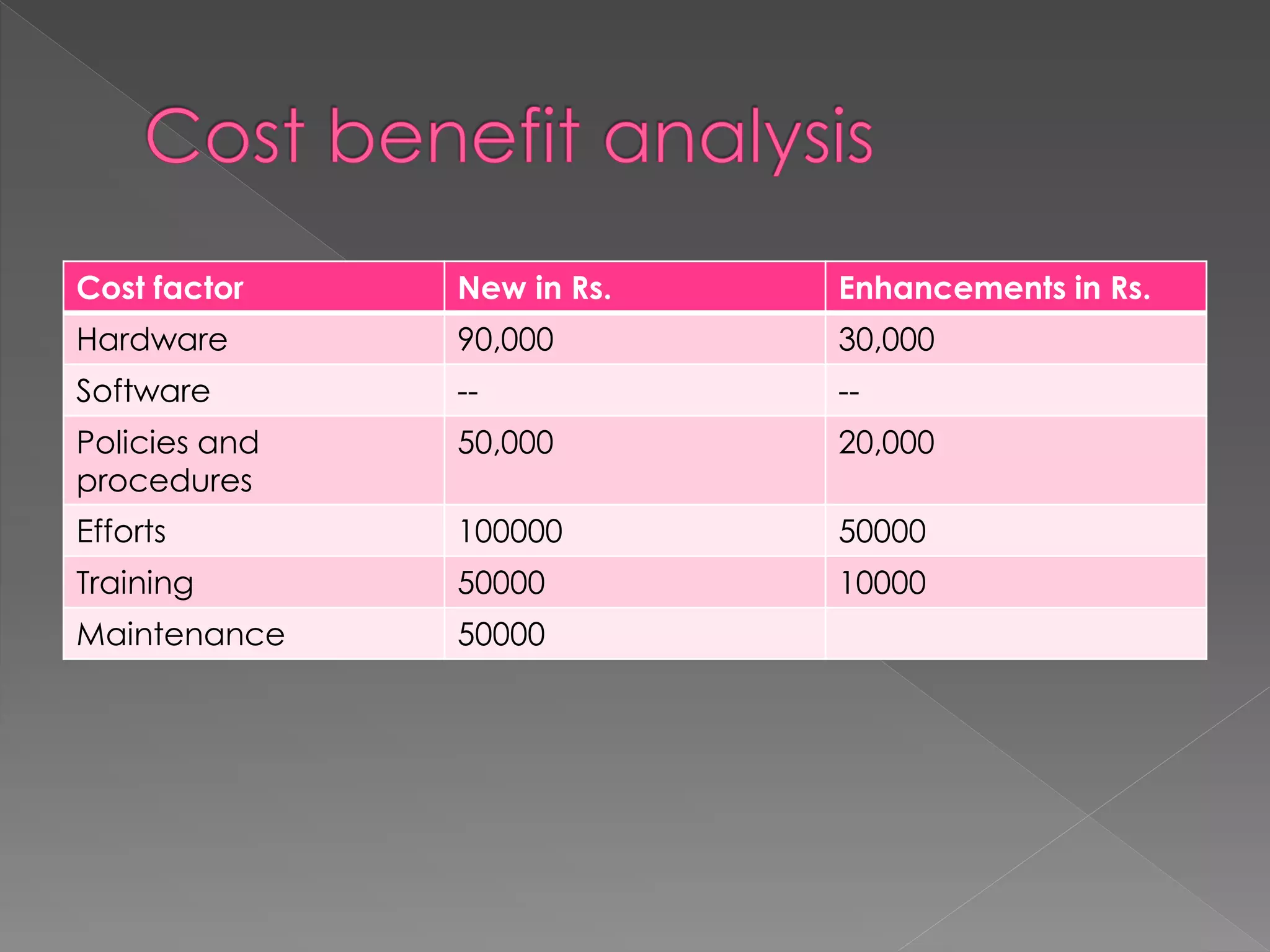 Cost benefit analysis

| Cost factor | New in Rs. | Enhancements in Rs. |
|---|---|---|
| Hardware | 90,000 | 30,000 |
| Software | -- | -- |
| Policies and procedures | 50,000 | 20,000 |
| Efforts | 100000 | 50000 |
| Training | 50000 | 10000 |
| Maintenance | 50000 | |